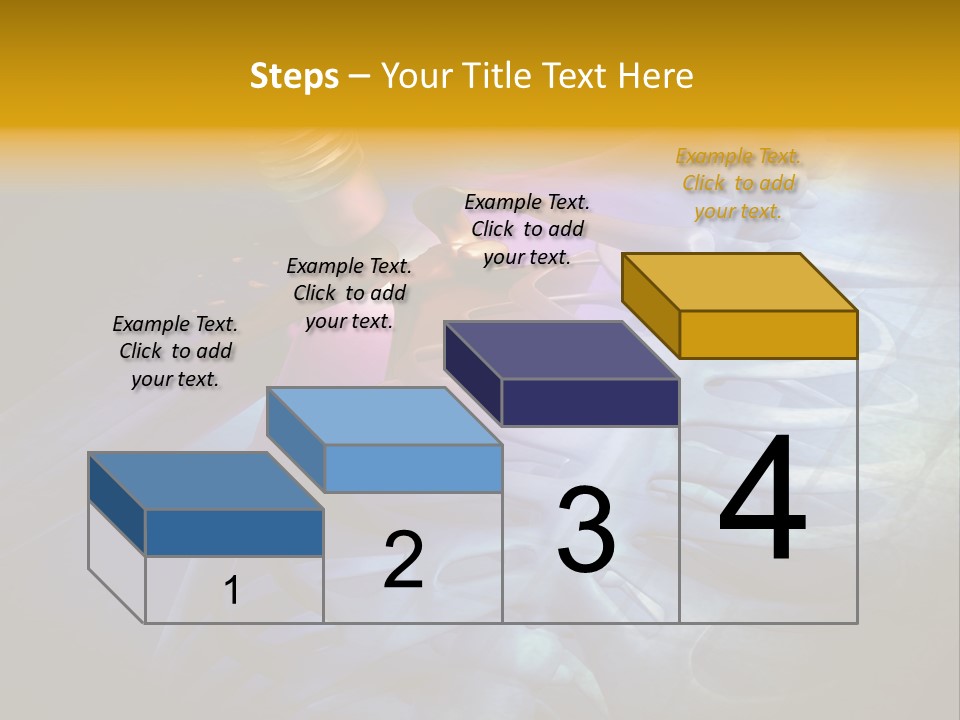 Steps – Your Title Text Here

Example Text. Click to add your text.

Example Text. Click to add your text.

Example Text. Click to add your text.

Example Text. Click to add your text.

1

2

3

4